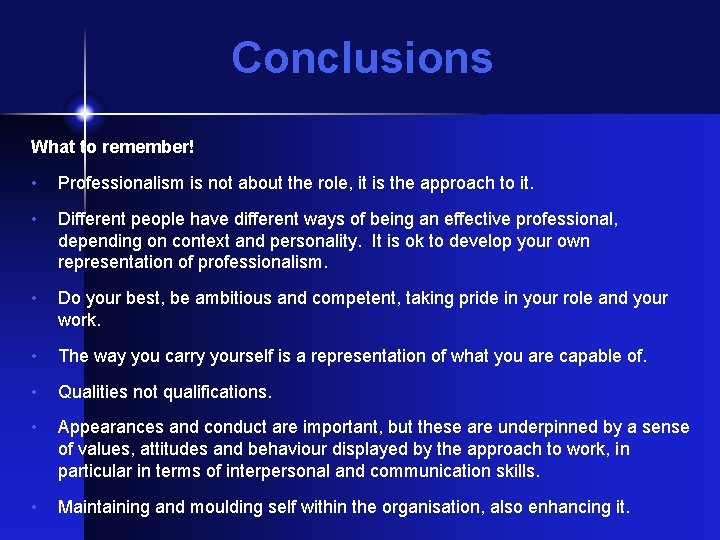 Conclusions

What to remember!

• Professionalism is not about the role, it is the approach to it.

• Different people have different ways of being an effective professional, depending on context and personality. It is ok to develop your own representation of professionalism.

• Do your best, be ambitious and competent, taking pride in your role and your work.

• The way you carry yourself is a representation of what you are capable of.

• Qualities not qualifications.

• Appearances and conduct are important, but these are underpinned by a sense of values, attitudes and behaviour displayed by the approach to work, in particular in terms of interpersonal and communication skills.

• Maintaining and moulding self within the organisation, also enhancing it.